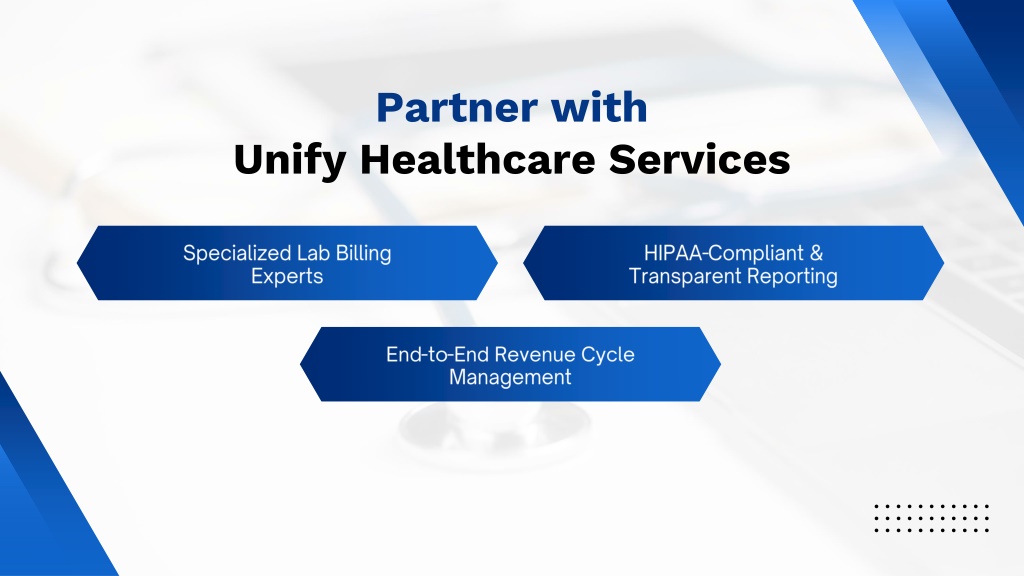 Partner with
Unify Healthcare Services

Specialized Lab Billing Experts

HIPAA-Compliant & Transparent Reporting

End-to-End Revenue Cycle Management